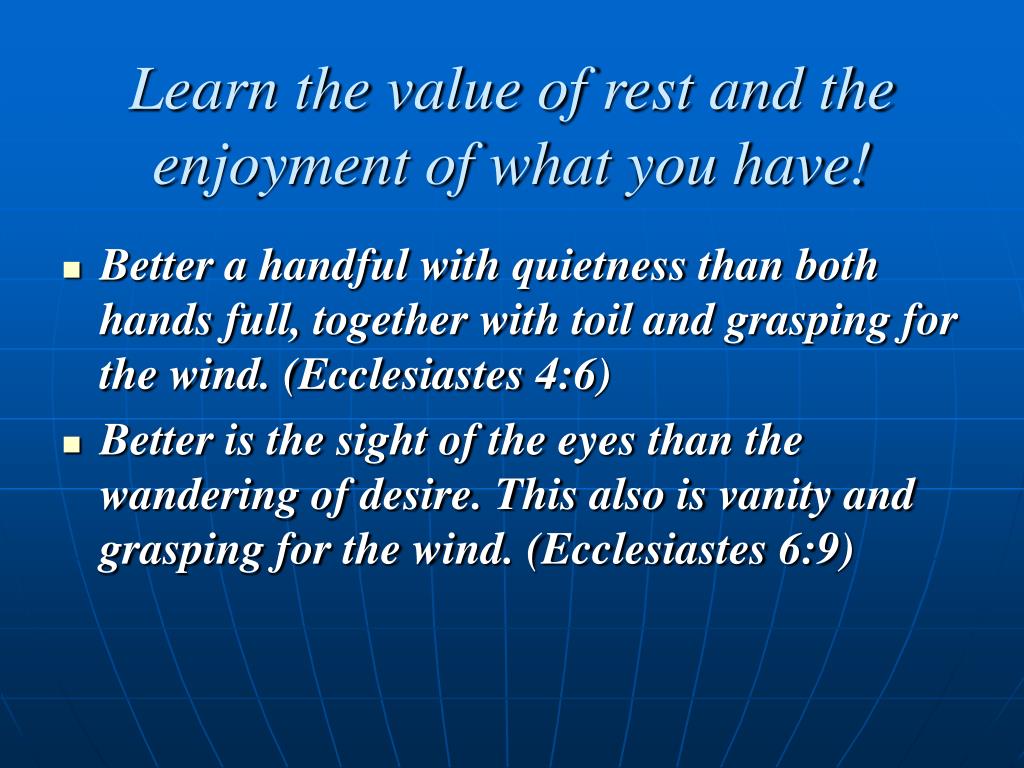 Learn the value of rest and the enjoyment of what you have!

- Better a handful with quietness than both hands full, together with toil and grasping for the wind. (Ecclesiastes 4:6)
- Better is the sight of the eyes than the wandering of desire. This also is vanity and grasping for the wind. (Ecclesiastes 6:9)